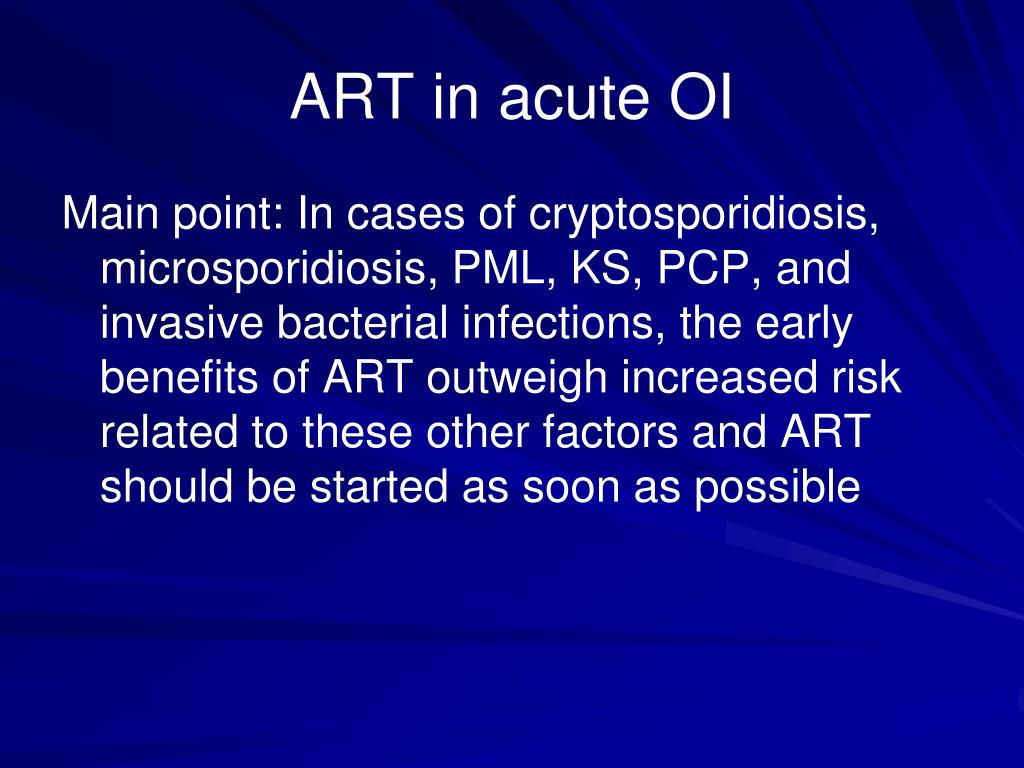 ART in acute OI

Main point: In cases of cryptosporidiosis, microsporidiosis, PML, KS, PCP, and invasive bacterial infections, the early benefits of ART outweigh increased risk related to these other factors and ART should be started as soon as possible